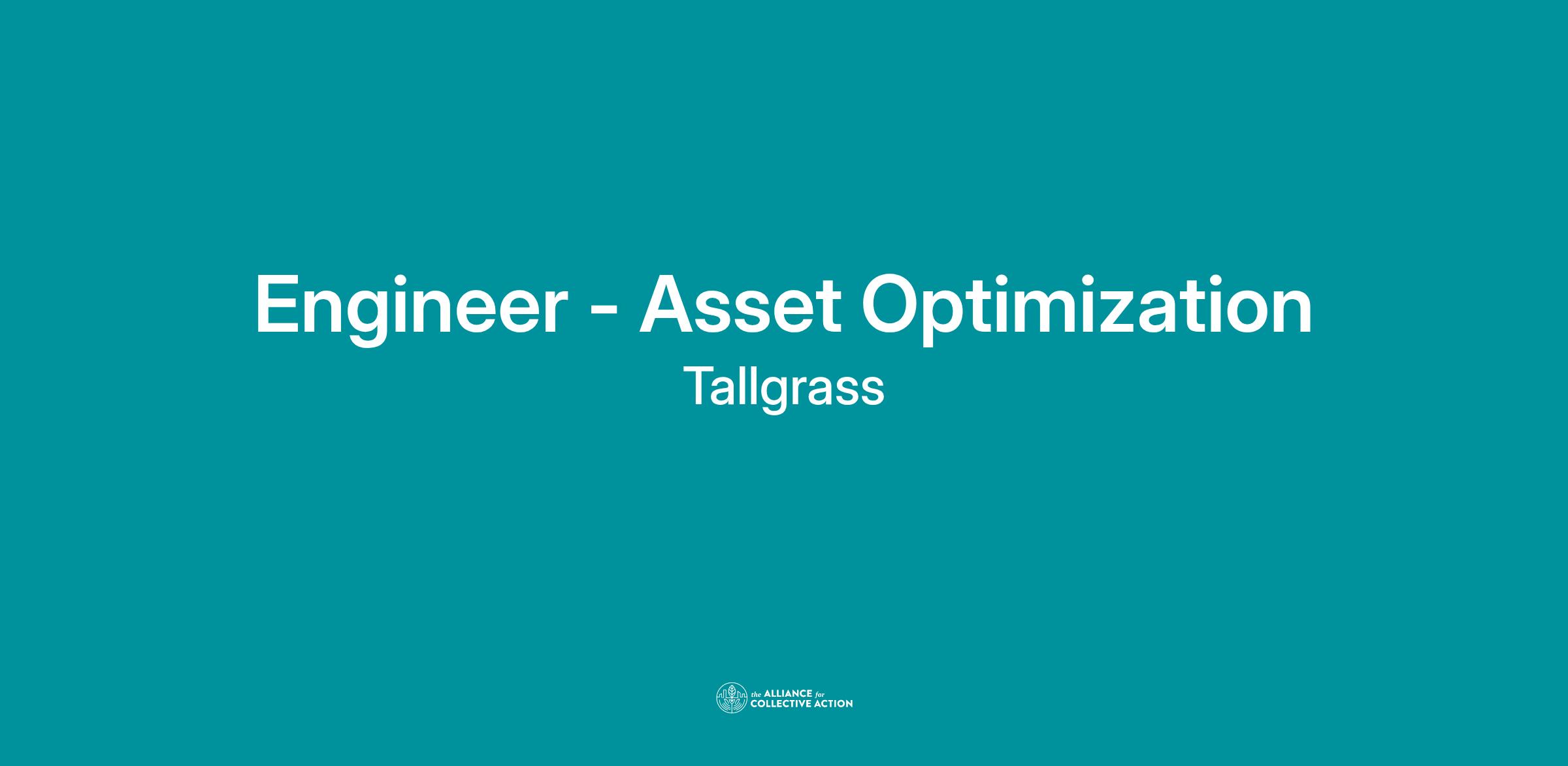 Engineer - Asset Optimization

Tallgrass

the ALLIANCE for COLLECTIVE ACTION